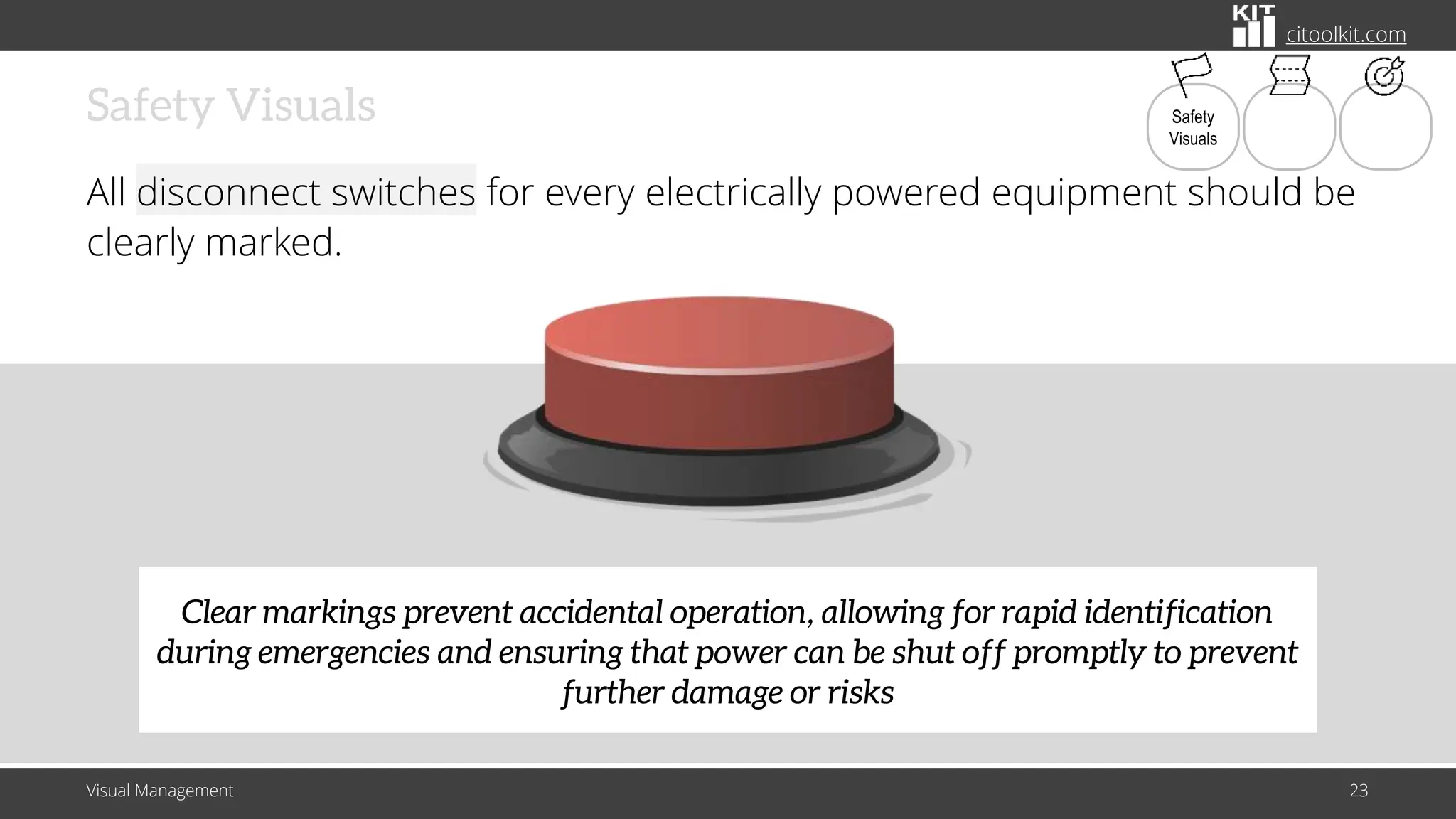 KIT citoolkit.com

Safety Visuals

Safety Visuals

All disconnect switches for every electrically powered equipment should be clearly marked.

Clear markings prevent accidental operation, allowing for rapid identification during emergencies and ensuring that power can be shut off promptly to prevent further damage or risks

Visual Management

23